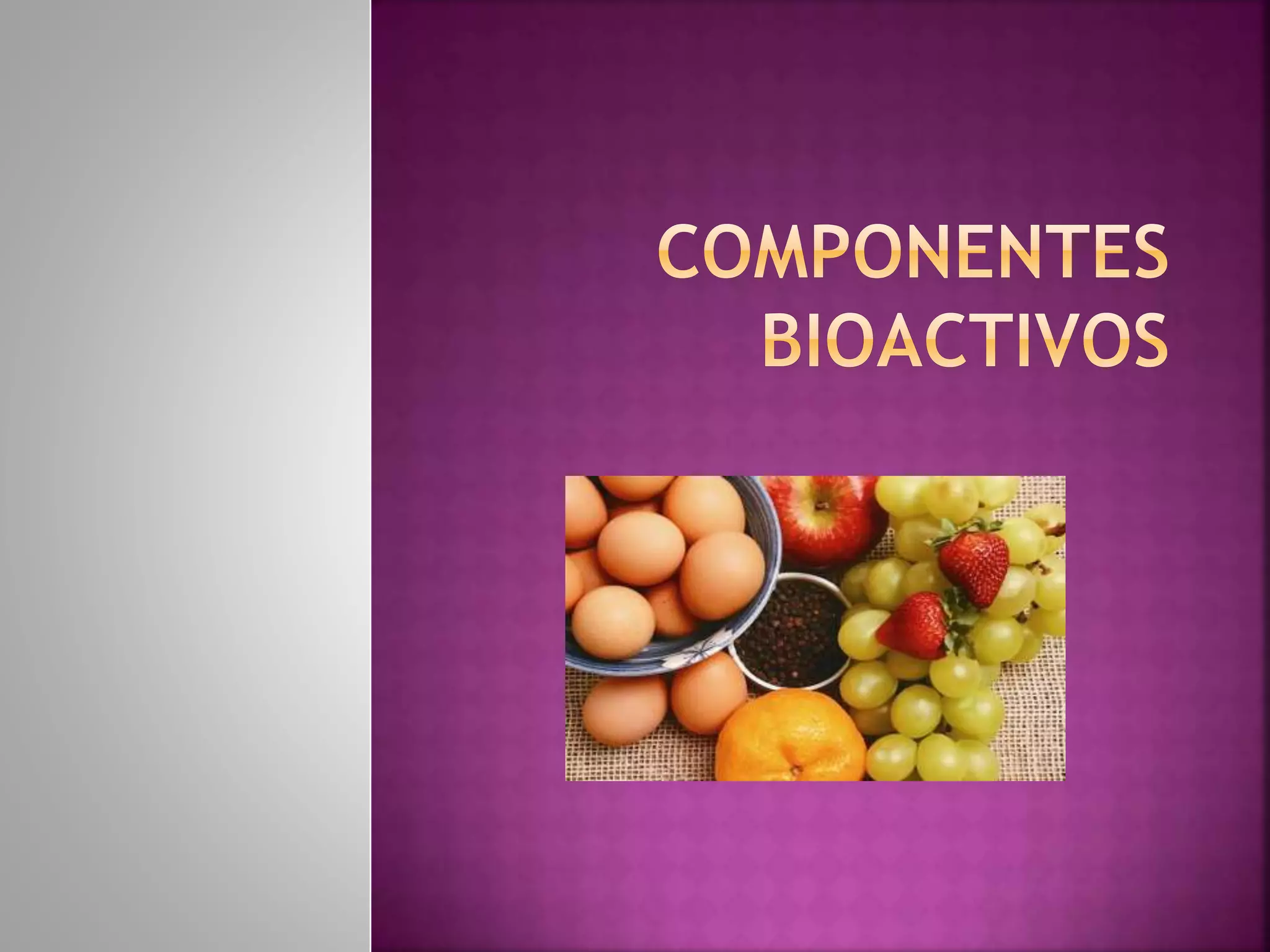 COMPONENTES BIOACTIVOS